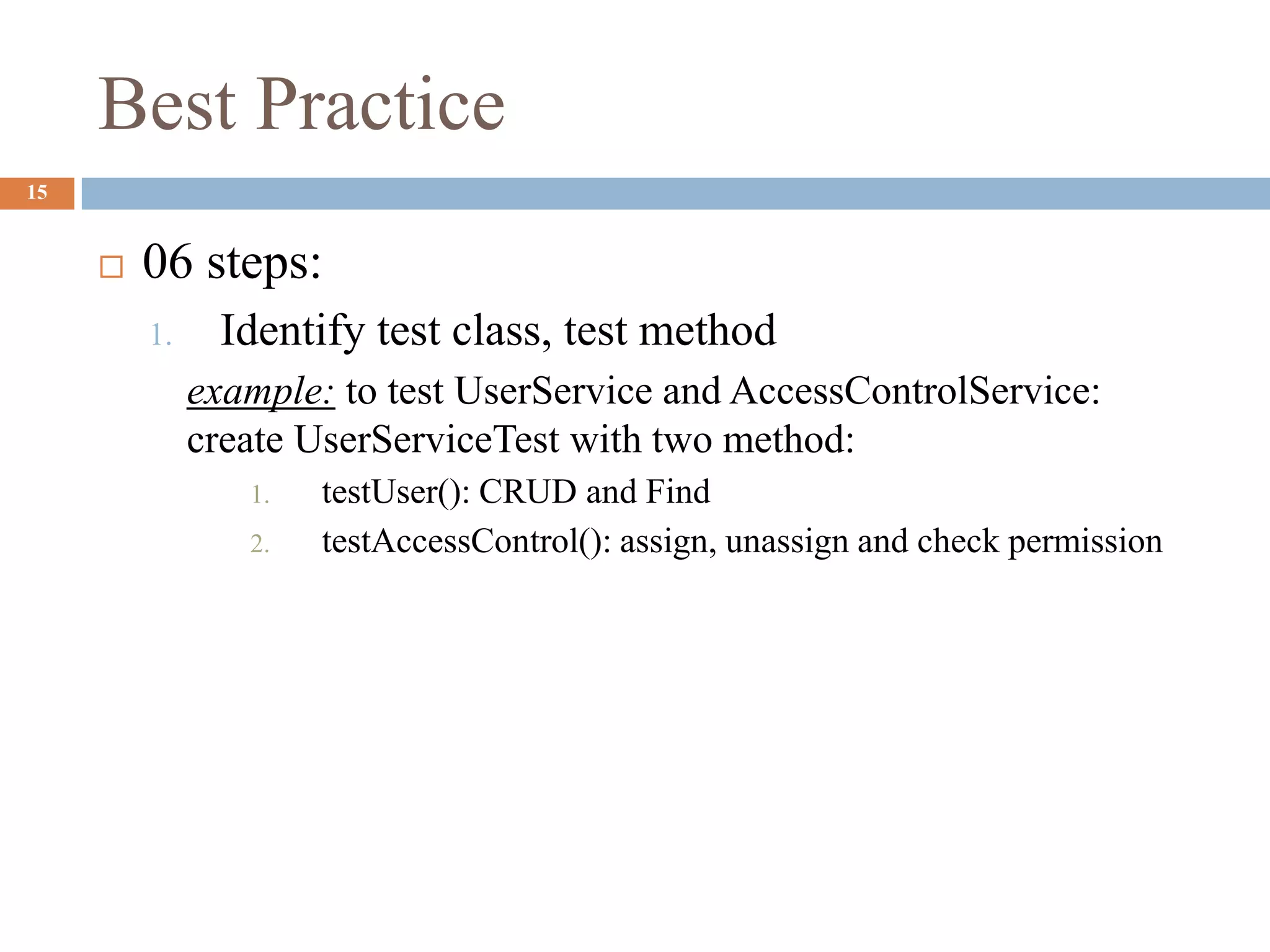 Best Practice

15

06 steps:

1. Identify test class, test method

example: to test UserService and AccessControlService: create UserServiceTest with two method:

1. testUser(): CRUD and Find
2. testAccessControl(): assign, unassign and check permission